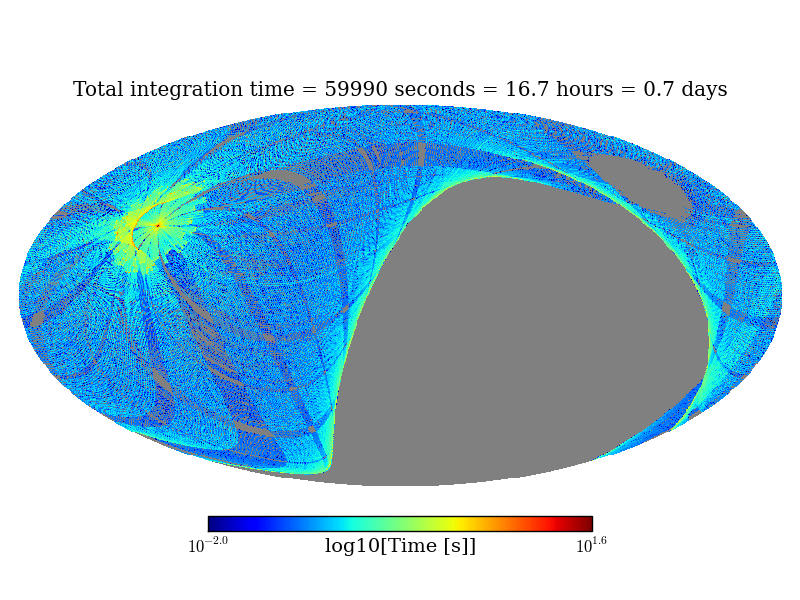 Total integration time = 59990 seconds = 16.7 hours = 0.7 days

$10^{-2.0}$ log10[Time [s]] $10^{1.6}$